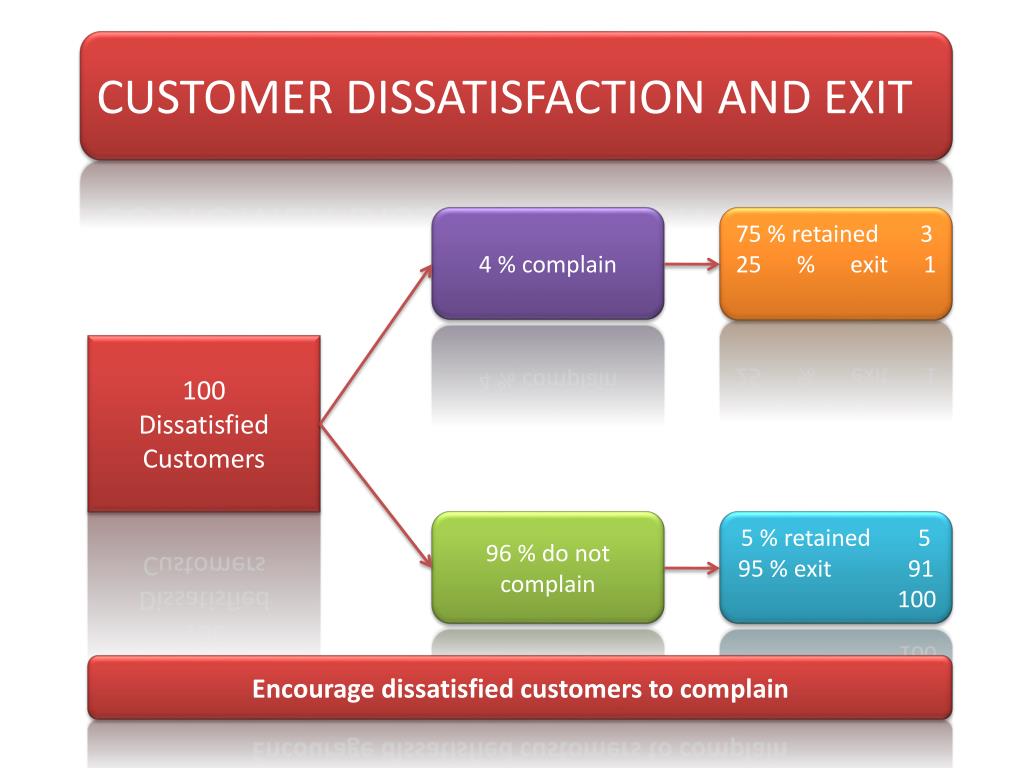 CUSTOMER DISSATISFACTION AND EXIT

100 Dissatisfied Customers

4 % complain

75 % retained 3
25 % exit 1

96 % do not complain

5 % retained 5
95 % exit 91
100

Encourage dissatisfied customers to complain